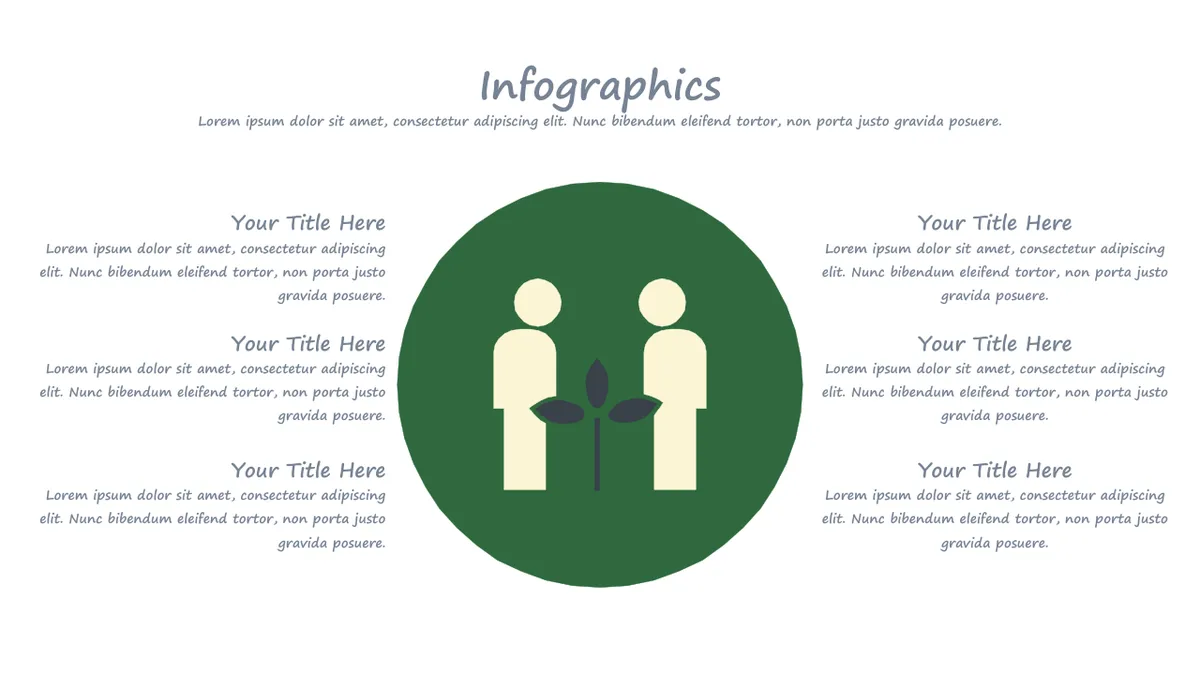 Infographics

Lorem ipsum dolor sit amet, consectetur adipiscing elit. Nunc bibendum eleifend tortor, non porta justo gravida posuere.

Your Title Here

Lorem ipsum dolor sit amet, consectetur adipiscing elit. Nunc bibendum eleifend tortor, non porta justo gravida posuere.

Your Title Here

Lorem ipsum dolor sit amet, consectetur adipiscing elit. Nunc bibendum eleifend tortor, non porta justo gravida posuere.

Your Title Here

Lorem ipsum dolor sit amet, consectetur adipiscing elit. Nunc bibendum eleifend tortor, non porta justo gravida posuere.

Your Title Here

Lorem ipsum dolor sit amet, consectetur adipiscing elit. Nunc bibendum eleifend tortor, non porta justo gravida posuere.

Your Title Here

Lorem ipsum dolor sit amet, consectetur adipiscing elit. Nunc bibendum eleifend tortor, non porta justo gravida posuere.

Your Title Here

Lorem ipsum dolor sit amet, consectetur adipiscing elit. Nunc bibendum eleifend tortor, non porta justo gravida posuere.